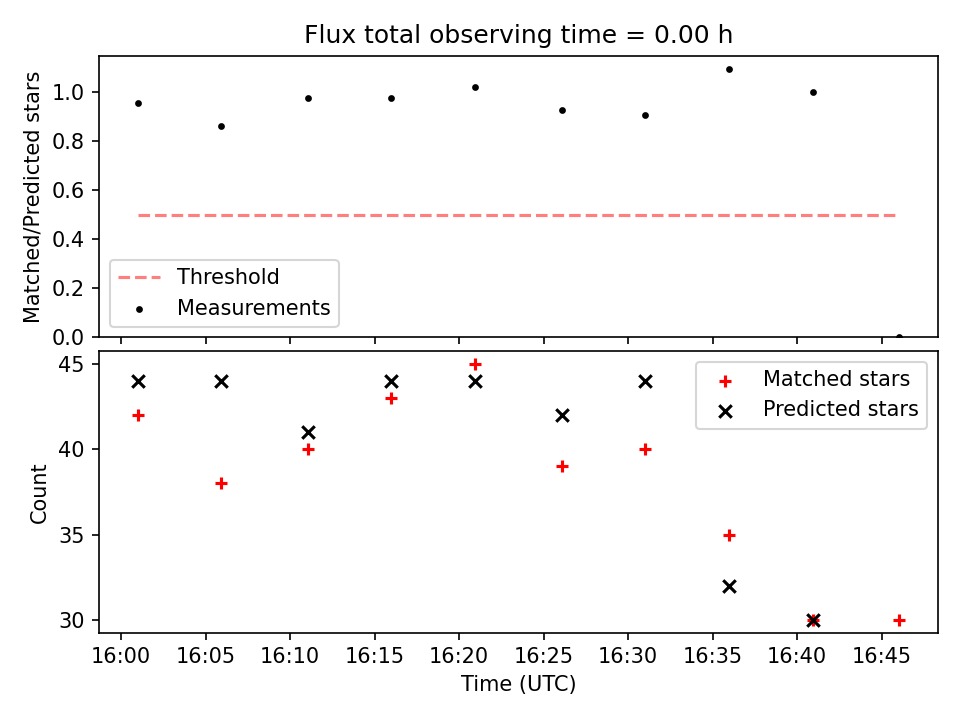 Flux total observing time = 0.00 h

Matched/Predicted stars

1.0
0.8
0.6
0.4
0.2
0.0

Threshold
Measurements

Count

45
40
35
30

Matched stars
Predicted stars

16:00 16:05 16:10 16:15 16:20 16:25 16:30 16:35 16:40 16:45

Time (UTC)